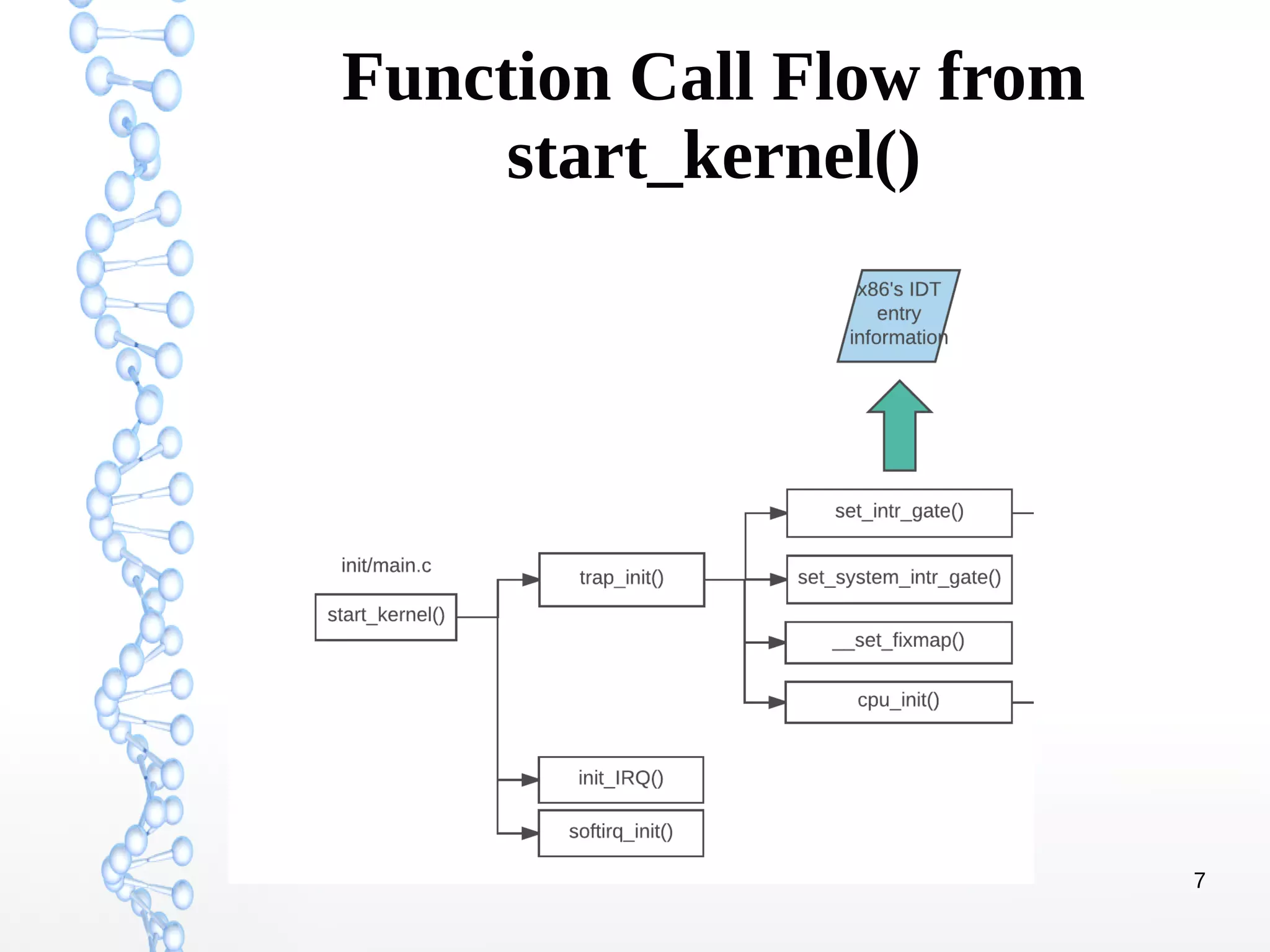 Function Call Flow from start_kernel()

x86's IDT entry information

init/main.c

start_kernel()

trap_init()

set_intr_gate()

set_system_intr_gate()

__set_fixmap()

cpu_init()

init_IRQ()

softirq_init()

7